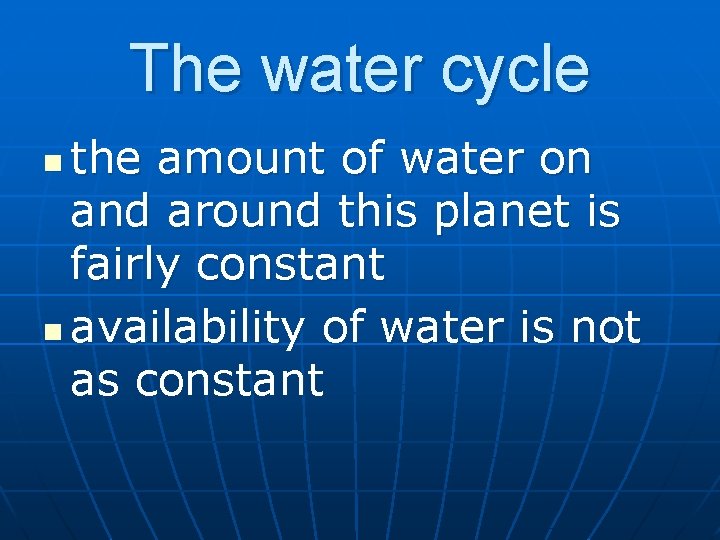 The water cycle

- the amount of water on and around this planet is fairly constant
- availability of water is not as constant